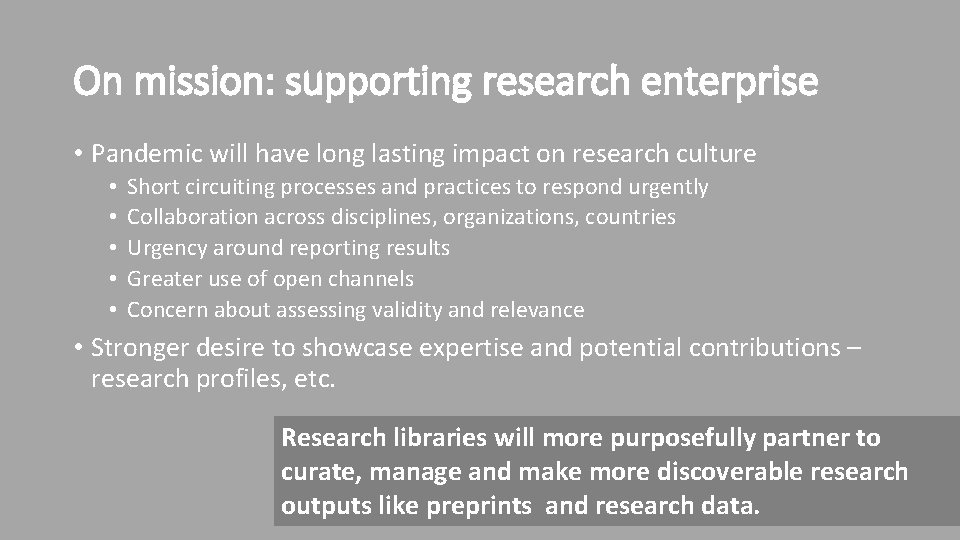 On mission: supporting research enterprise

• Pandemic will have long lasting impact on research culture
  • Short circuiting processes and practices to respond urgently
  • Collaboration across disciplines, organizations, countries
  • Urgency around reporting results
  • Greater use of open channels
  • Concern about assessing validity and relevance
• Stronger desire to showcase expertise and potential contributions – research profiles, etc.

Research libraries will more purposefully partner to curate, manage and make more discoverable research outputs like preprints and research data.